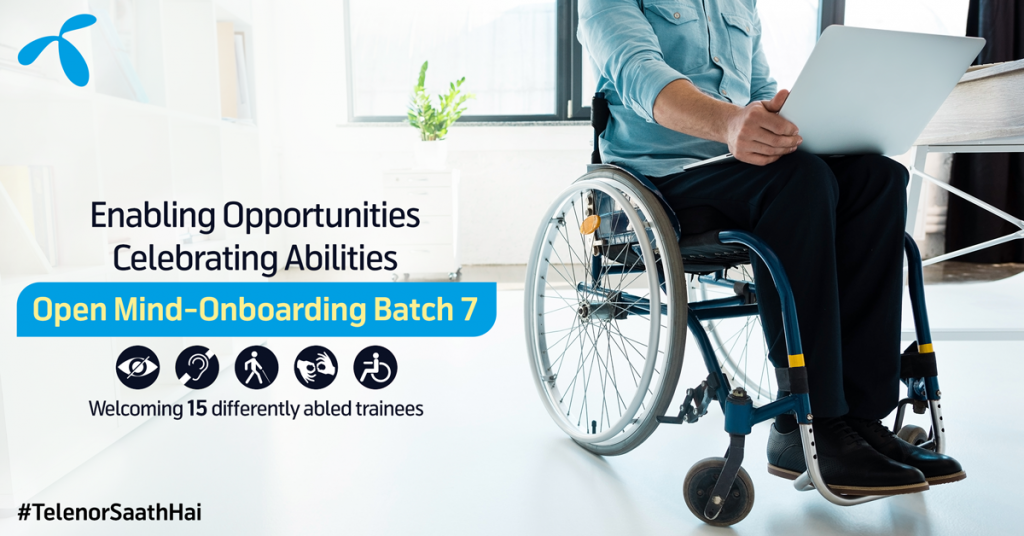 Enabling Opportunities
Celebrating Abilities

Open Mind-Onboarding Batch 7

Welcoming 15 differently abled trainees

#TelenorSaathHai